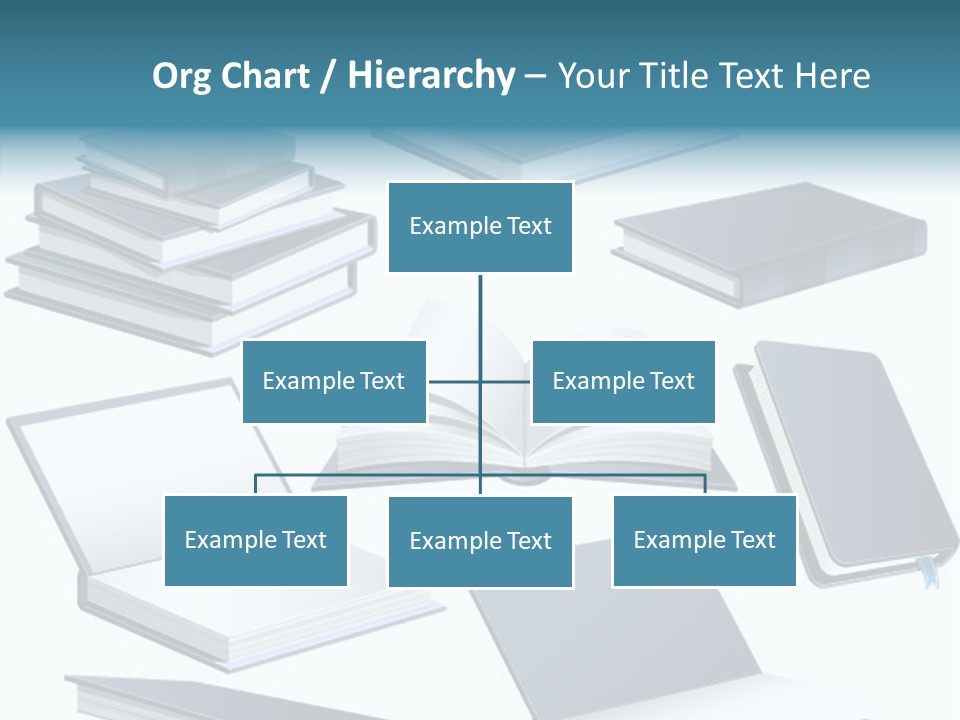 Org Chart / Hierarchy – Your Title Text Here

Example Text

Example Text

Example Text

Example Text

Example Text

Example Text